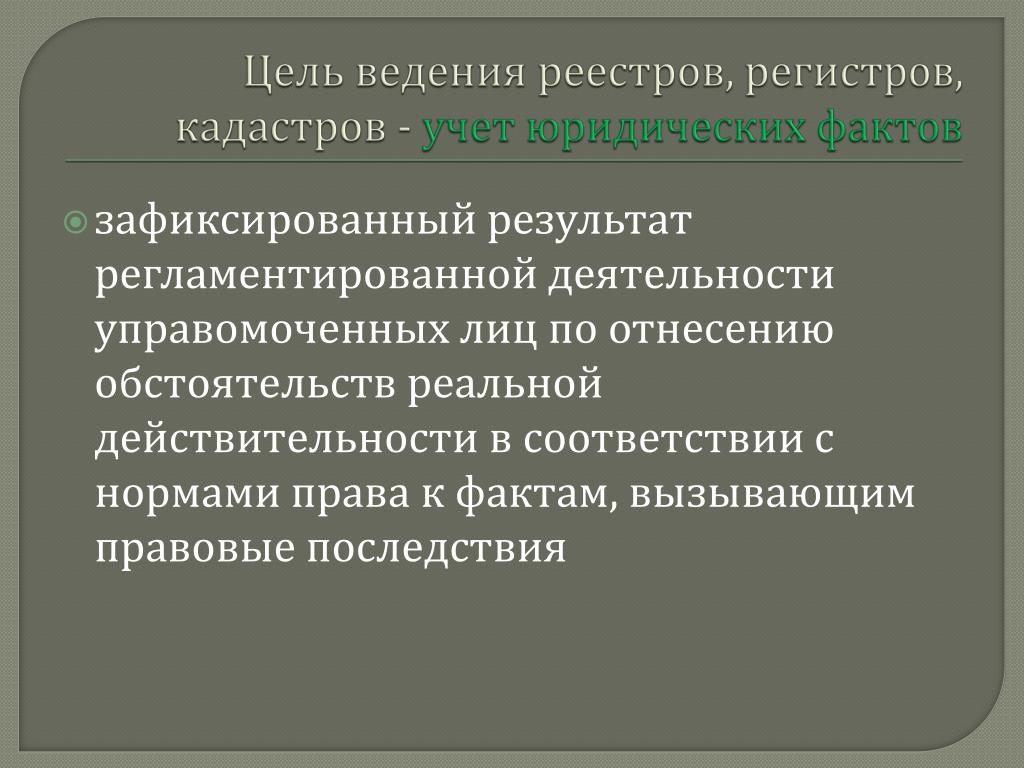 Цель ведения реестров, регистров, кадастров - учет юридических фактов

зафиксированный результат регламентированной деятельности управомоченных лиц по отнесению обстоятельств реальной действительности в соответствии с нормами права к фактам, вызывающим правовые последствия